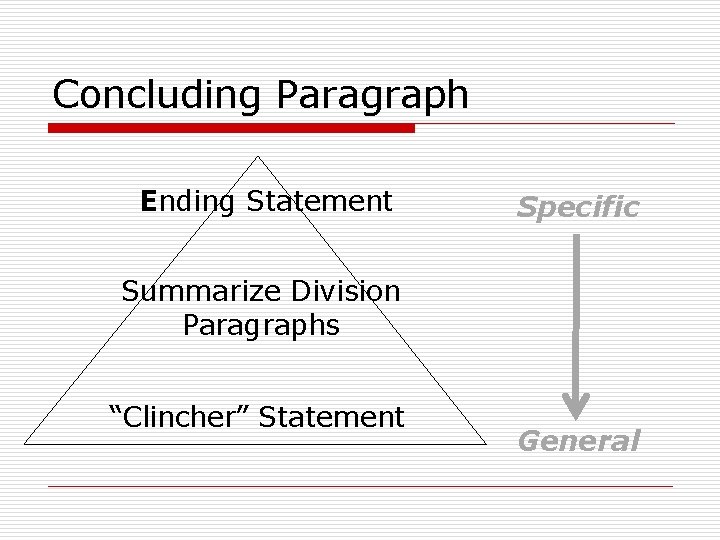 Concluding Paragraph

Ending Statement

Summarize Division Paragraphs

“Clincher” Statement

Specific

General